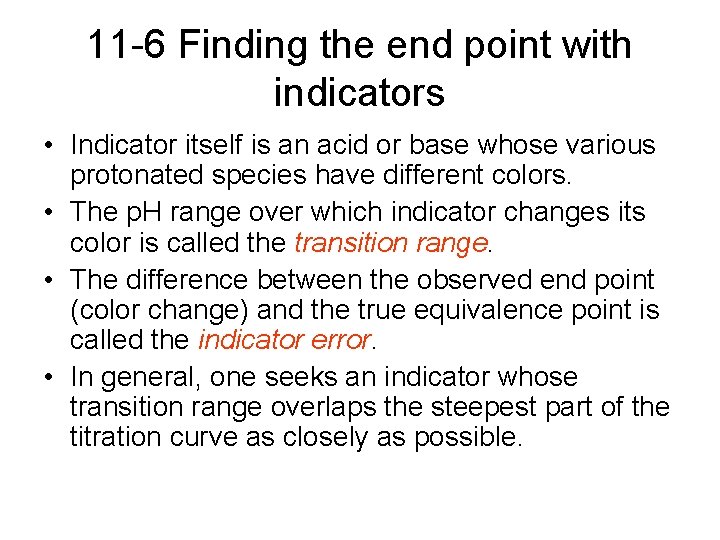 11-6 Finding the end point with indicators

• Indicator itself is an acid or base whose various protonated species have different colors.

• The pH range over which indicator changes its color is called the transition range.

• The difference between the observed end point (color change) and the true equivalence point is called the indicator error.

• In general, one seeks an indicator whose transition range overlaps the steepest part of the titration curve as closely as possible.